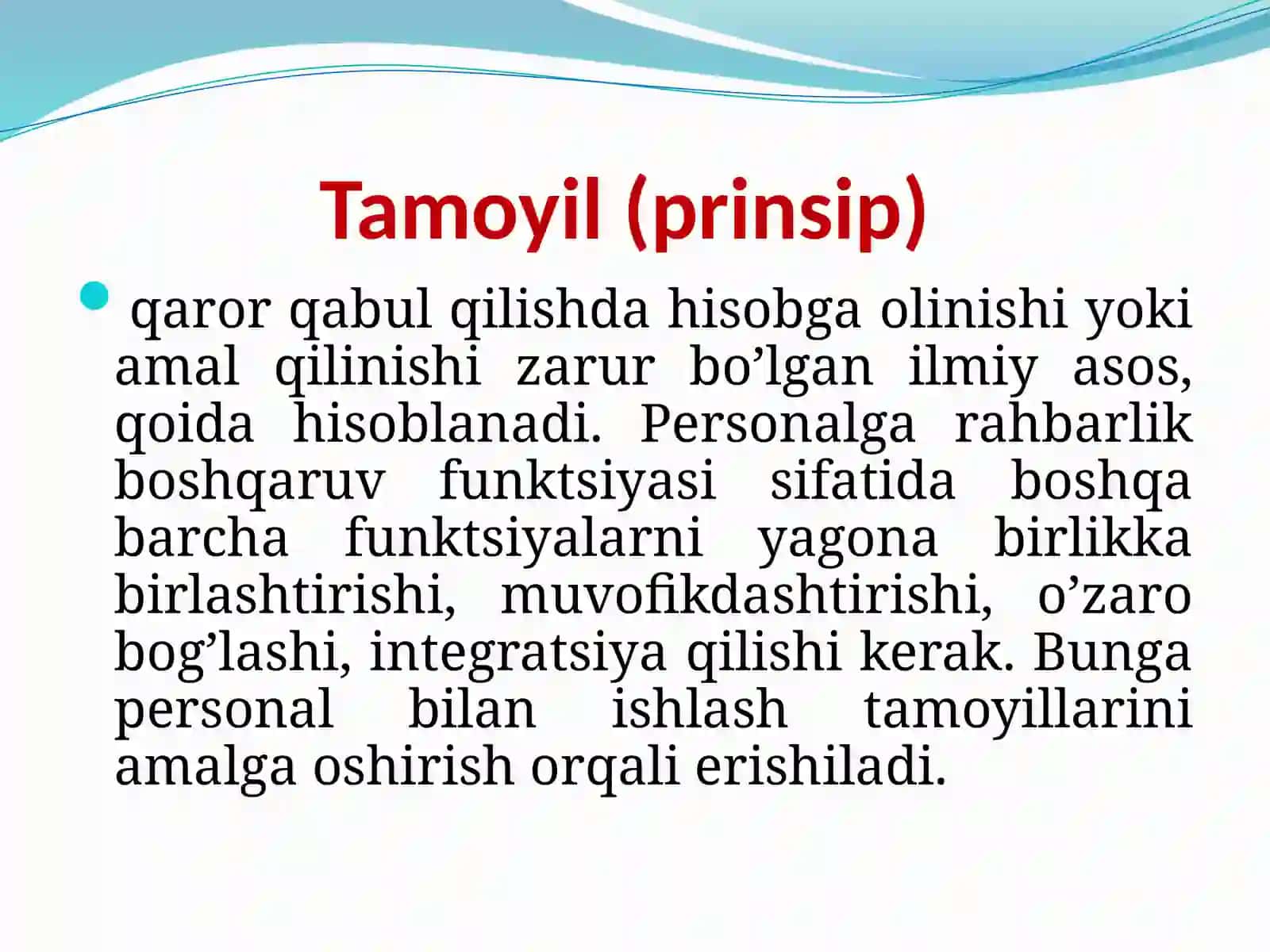 Tamoyil (prinsip)

qaror qabul qilishda hisobga olinishi yoki amal qilinishi zarur bo’lgan ilmiy asos, qoida hisoblanadi. Personalga rahbarlik boshqaruv funktsiyasi sifatida boshqa barcha funktsiyalarni yagona birlikka birlashtirishi, muvofikdashtirishi, o’zaro bog’lashi, integratsiya qilishi kerak. Bunga personal bilan ishlash tamoyillarini amalga oshirish orqali erishiladi.